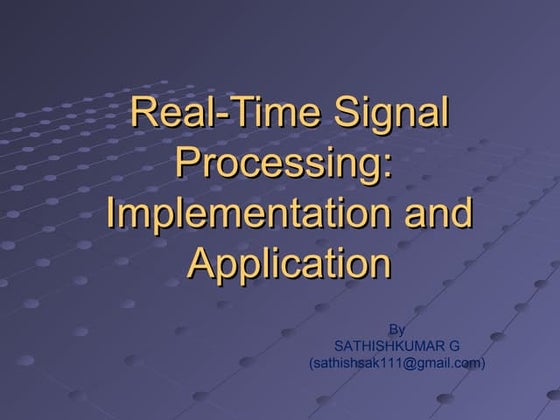 Real-Time Signal Processing: Implementation and Application

By
SATHISHKUMAR G
(sathishsak111@gmail.com)